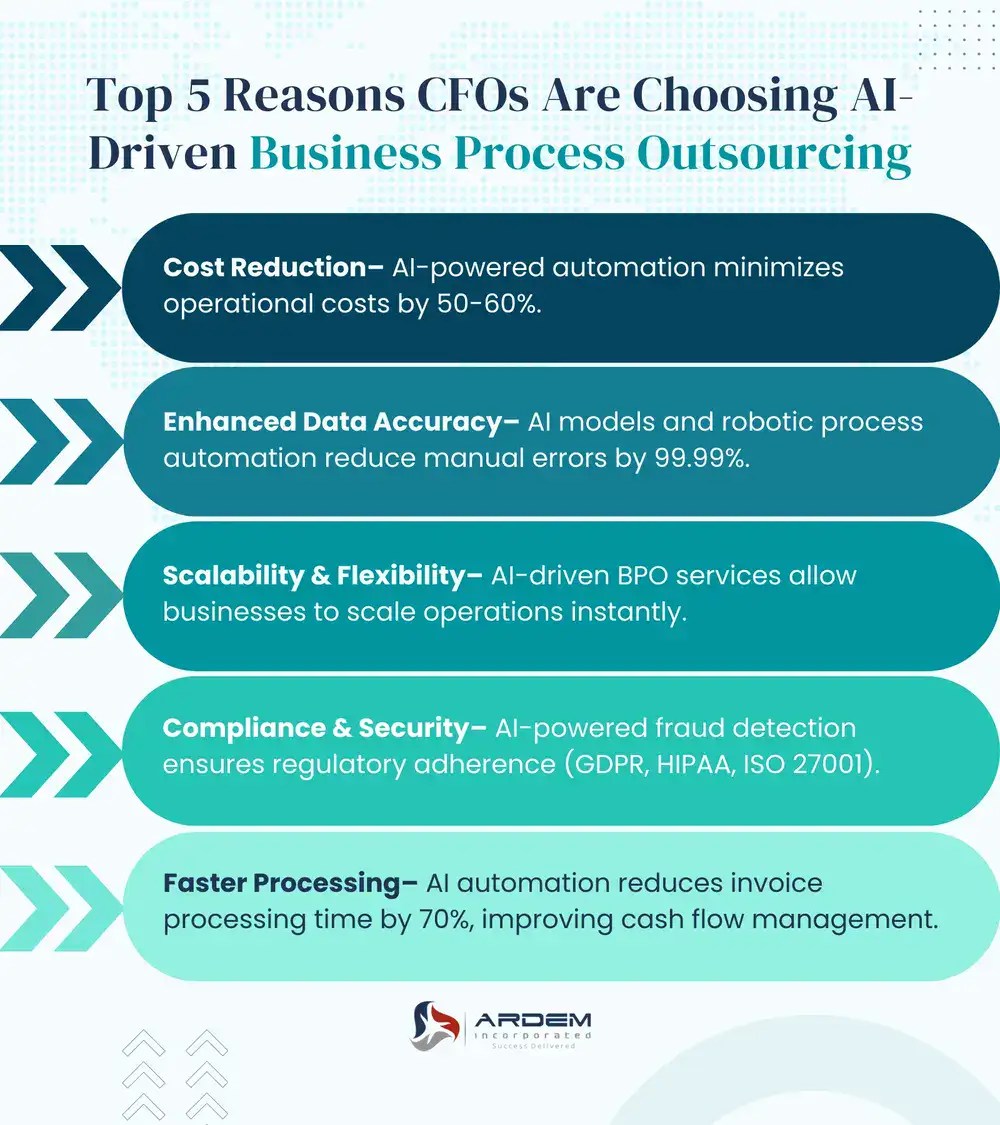 Top 5 Reasons CFOs Are Choosing AI-Driven Business Process Outsourcing

Cost Reduction– AI-powered automation minimizes operational costs by 50-60%.

Enhanced Data Accuracy– AI models and robotic process automation reduce manual errors by 99.99%.

Scalability & Flexibility– AI-driven BPO services allow businesses to scale operations instantly.

Compliance & Security– AI-powered fraud detection ensures regulatory adherence (GDPR, HIPAA, ISO 27001).

Faster Processing– AI automation reduces invoice processing time by 70%, improving cash flow management.

ARDEM
Incorporated
Success Delivered